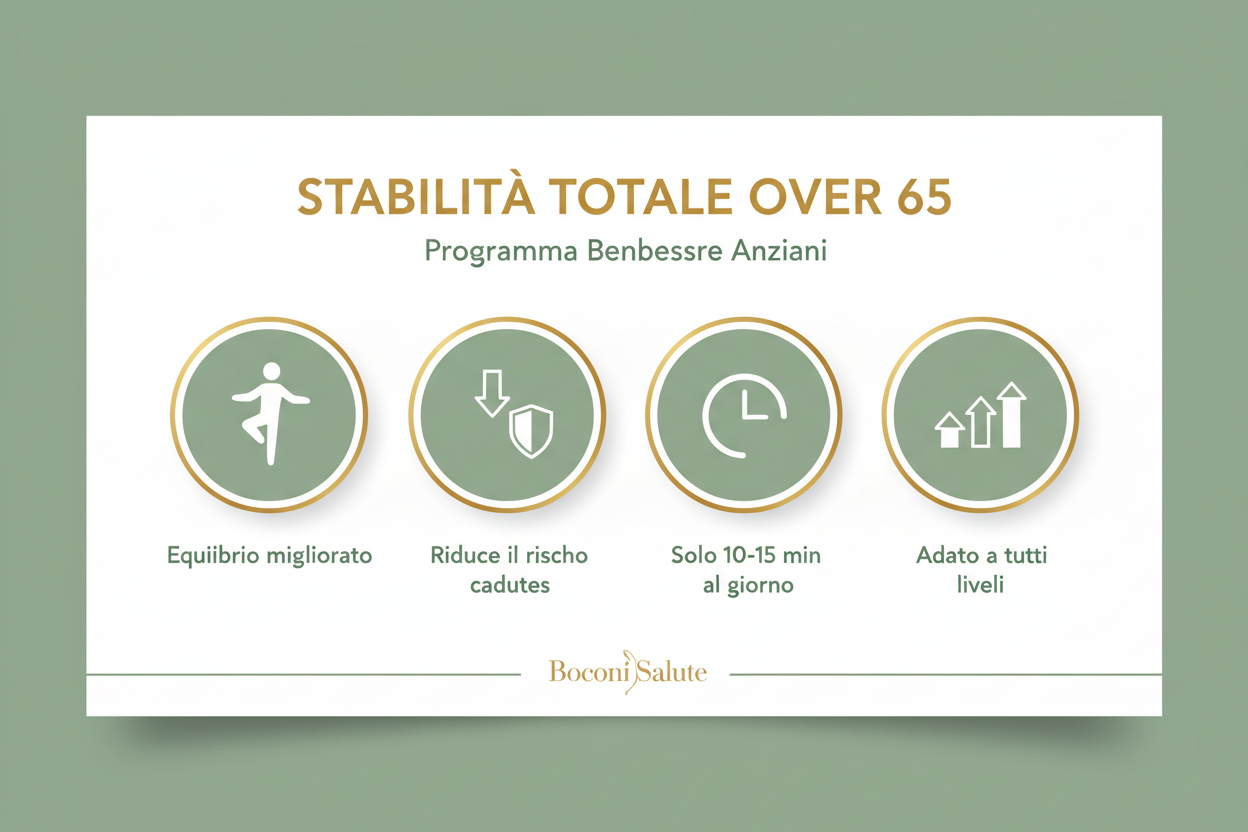 STABILITÀ TOTALE OVER 65

Programma Benbessre Anziani

Equiibrio migliorato

Riduce il rischo cadutes

Solo 10-15 min al giorno

Adato a tutti liveli

Boconi Salute